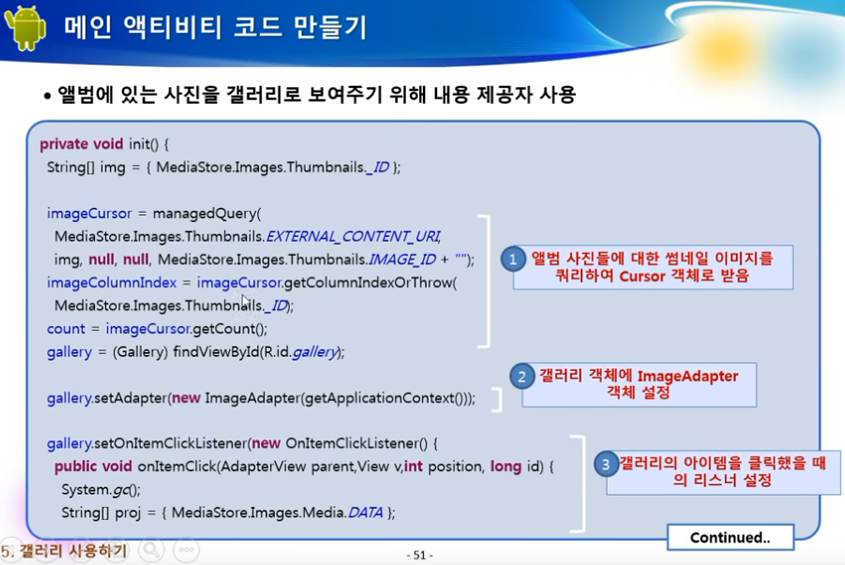 메인 액티비티 코드 만들기

• 앨범에 있는 사진을 갤러리로 보여주기 위해 내용 제공자 사용

private void init() {
String[] img = { MediaStore.Images.Thumbnails._ID };

imageCursor = managedQuery(
MediaStore.Images.Thumbnails.EXTERNAL_CONTENT_URI,
img, null, null, MediaStore.Images.Thumbnails.IMAGE_ID + "");
imageColumnIndex = imageCursor.getColumnIndexOrThrow(
MediaStore.Images.Thumbnails._ID);
count = imageCursor.getCount();
gallery = (Gallery) findViewById(R.id.gallery);

gallery.setAdapter(new ImageAdapter(getApplicationContext()));

gallery.setOnItemClickListener(new OnItemClickListener() {
public void onItemClick(AdapterView parent,View v,int position, long id) {
System.gc();
String[] proj = { MediaStore.Images.Media.DATA };

1 앨범 사진들에 대한 썸네일 이미지를 쿼리하여 Cursor 객체로 받음

2 갤러리 객체에 ImageAdapter 객체 설정

3 갤러리의 아이템을 클릭했을 때의 리스너 설정

Continued..

5. 갤러리 사용하기

- 51 -